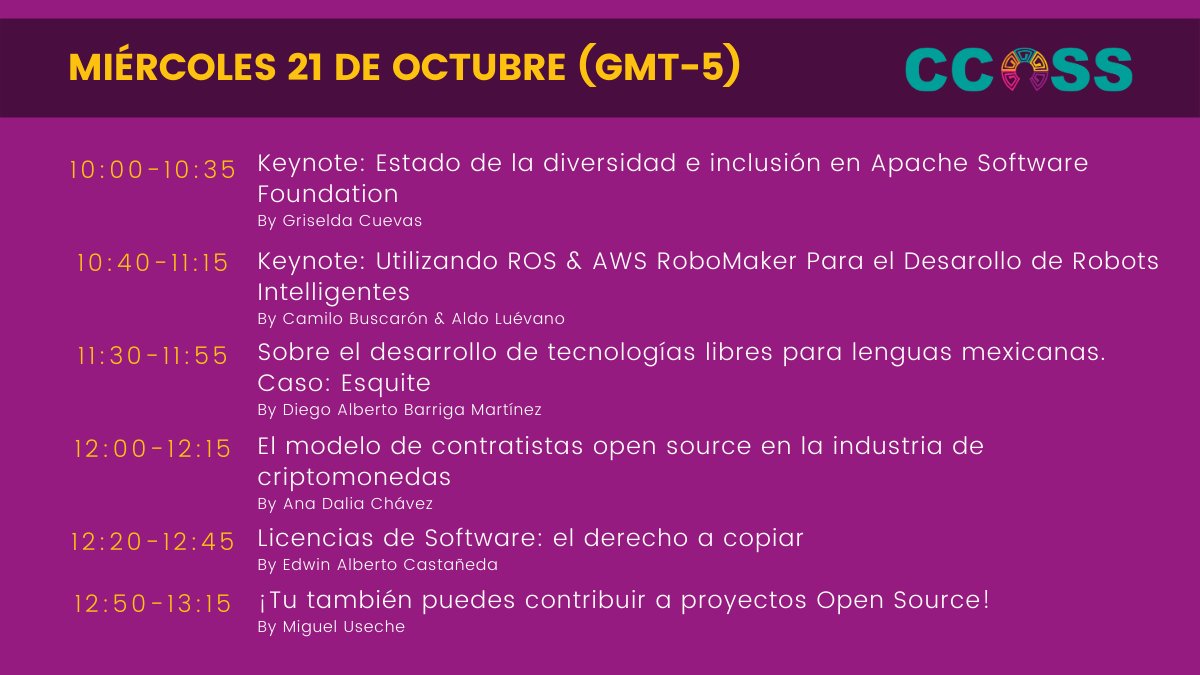 MIÉRCOLES 21 DE OCTUBRE (GMT-5)

CCOSS

10:00-10:35 Keynote: Estado de la diversidad e inclusión en Apache Software Foundation
By Griselda Cuevas

10:40-11:15 Keynote: Utilizando ROS & AWS RoboMaker Para el Desarollo de Robots Intelligentes
By Camilo Buscarón & Aldo Luévano

11:30-11:55 Sobre el desarrollo de tecnologías libres para lenguas mexicanas. Caso: Esquite
By Diego Alberto Barriga Martínez

12:00-12:15 El modelo de contratistas open source en la industria de criptomonedas
By Ana Dalia Chávez

12:20-12:45 Licencias de Software: el derecho a copiar
By Edwin Alberto Castañeda

12:50-13:15 ¡Tu también puedes contribuir a proyectos Open Source!
By Miguel Useche